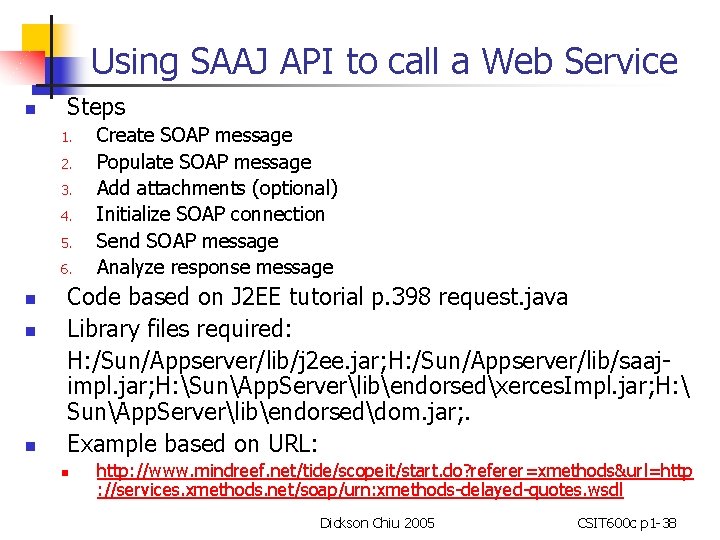 Using SAAJ API to call a Web Service

Steps
1. Create SOAP message
2. Populate SOAP message
3. Add attachments (optional)
4. Initialize SOAP connection
5. Send SOAP message
6. Analyze response message

Code based on J2EE tutorial p.398 request.java

Library files required:
H:/Sun/Appserver/lib/j2ee.jar;H:/Sun/Appserver/lib/saaj-impl.jar;H:\Sun\AppServer\lib\endorsed\xercesImpl.jar;H:\Sun\AppServer\lib\endorsed\dom.jar;.

Example based on URL:
http://www.mindreef.net/tide/scopeit/start.do?referer=xmethods&url=http://services.xmethods.net/soap/urn:xmethods-delayed-quotes.wsdl

Dickson Chiu 2005

CSIT600c p1-38